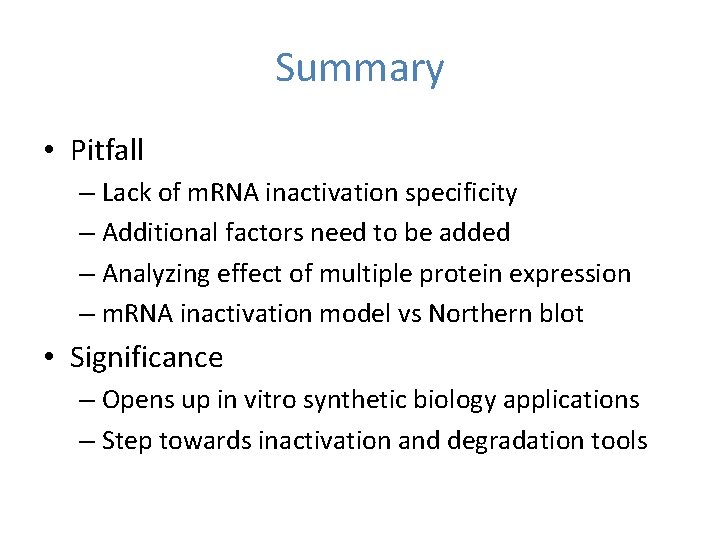 Summary

• Pitfall
– Lack of mRNA inactivation specificity
– Additional factors need to be added
– Analyzing effect of multiple protein expression
– mRNA inactivation model vs Northern blot

• Significance
– Opens up in vitro synthetic biology applications
– Step towards inactivation and degradation tools